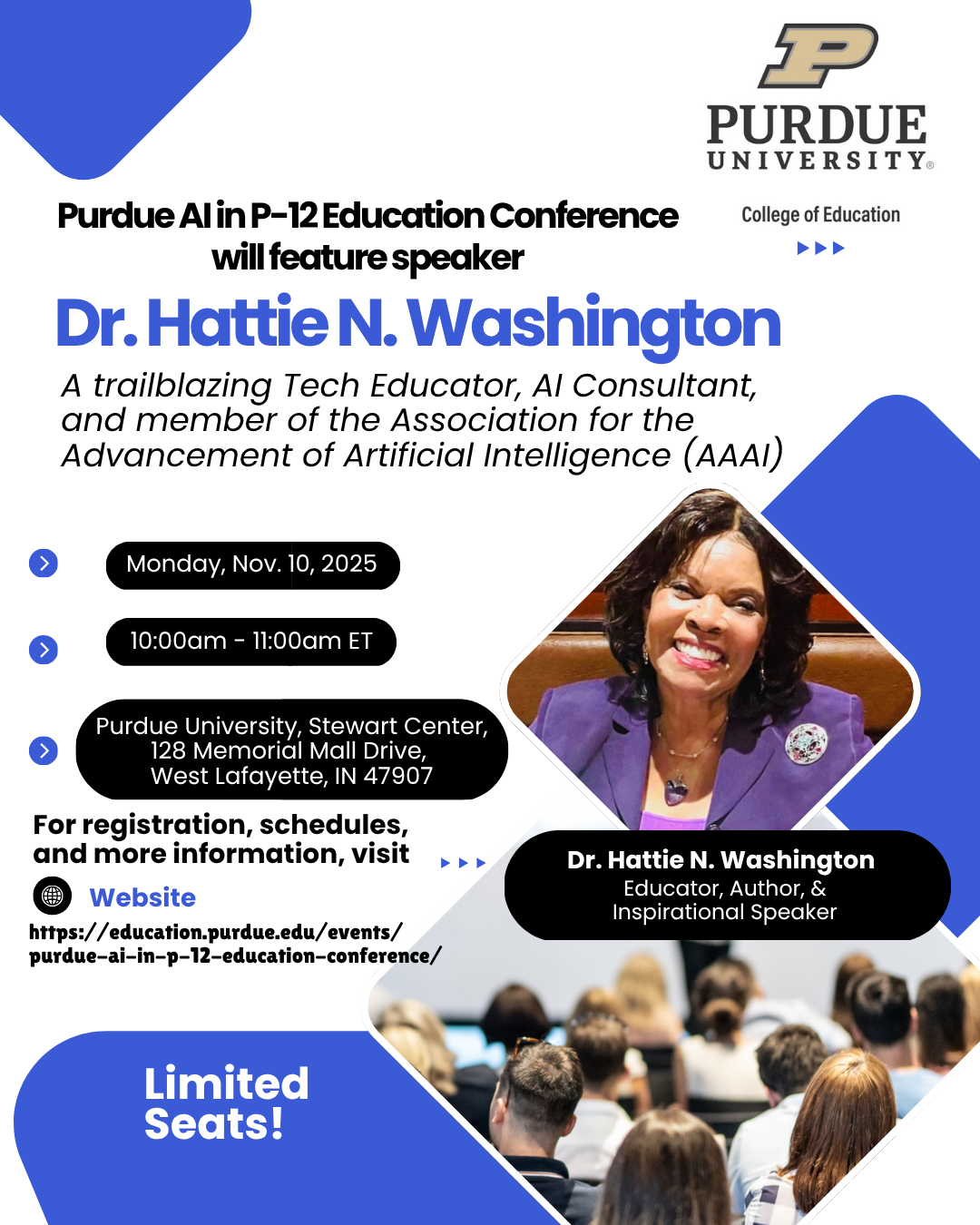 PURDUE UNIVERSITY®

College of Education

Purdue AI in P-12 Education Conference will feature speaker

Dr. Hattie N. Washington

A trailblazing Tech Educator, AI Consultant, and member of the Association for the Advancement of Artificial Intelligence (AAAI)

Monday, Nov. 10, 2025

10:00am - 11:00am ET

Purdue University, Stewart Center, 128 Memorial Mall Drive, West Lafayette, IN 47907

For registration, schedules, and more information, visit

Website

https://education.purdue.edu/events/purdue-ai-in-p-12-education-conference/

Dr. Hattie N. Washington
Educator, Author, & Inspirational Speaker

Limited Seats!